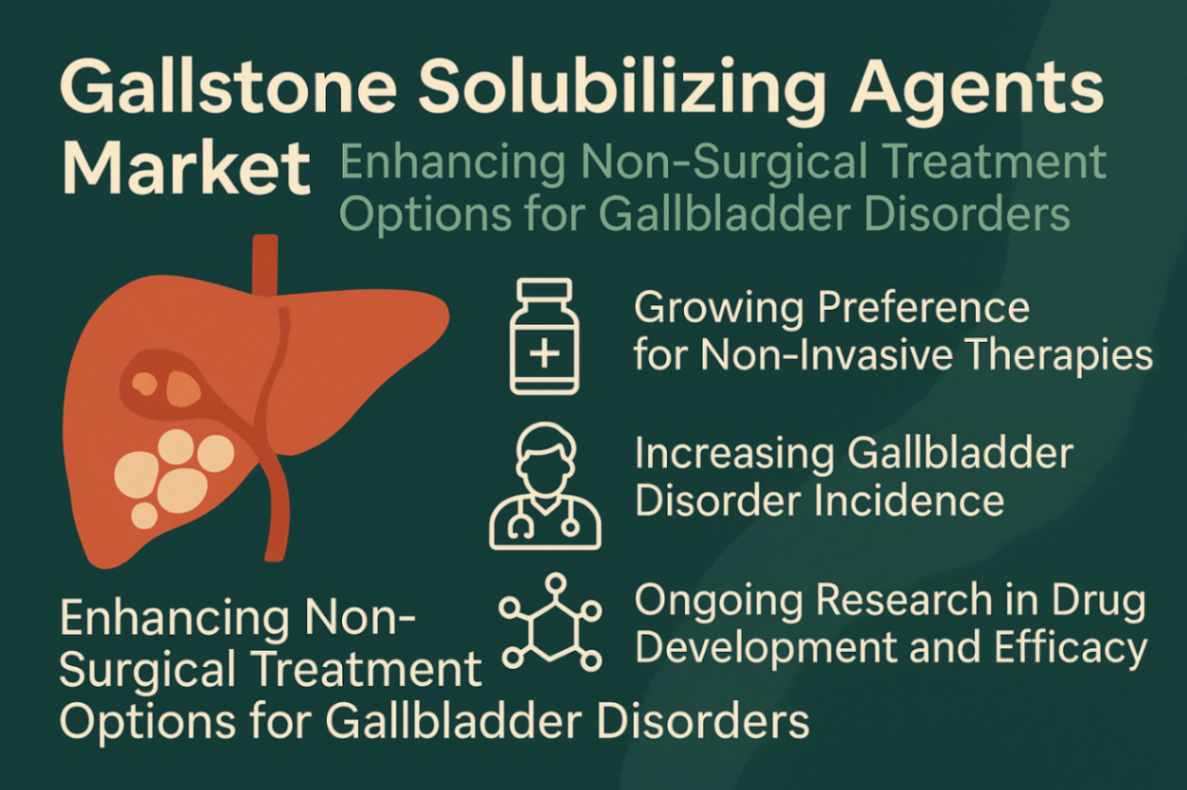 Gallstone Solubilizing Agents Market

Enhancing Non-Surgical Treatment Options for Gallbladder Disorders

Growing Preference for Non-Invasive Therapies

Increasing Gallbladder Disorder Incidence

Ongoing Research in Drug Development and Efficacy

Enhancing Non-Surgical Treatment Options for Gallbladder Disorders